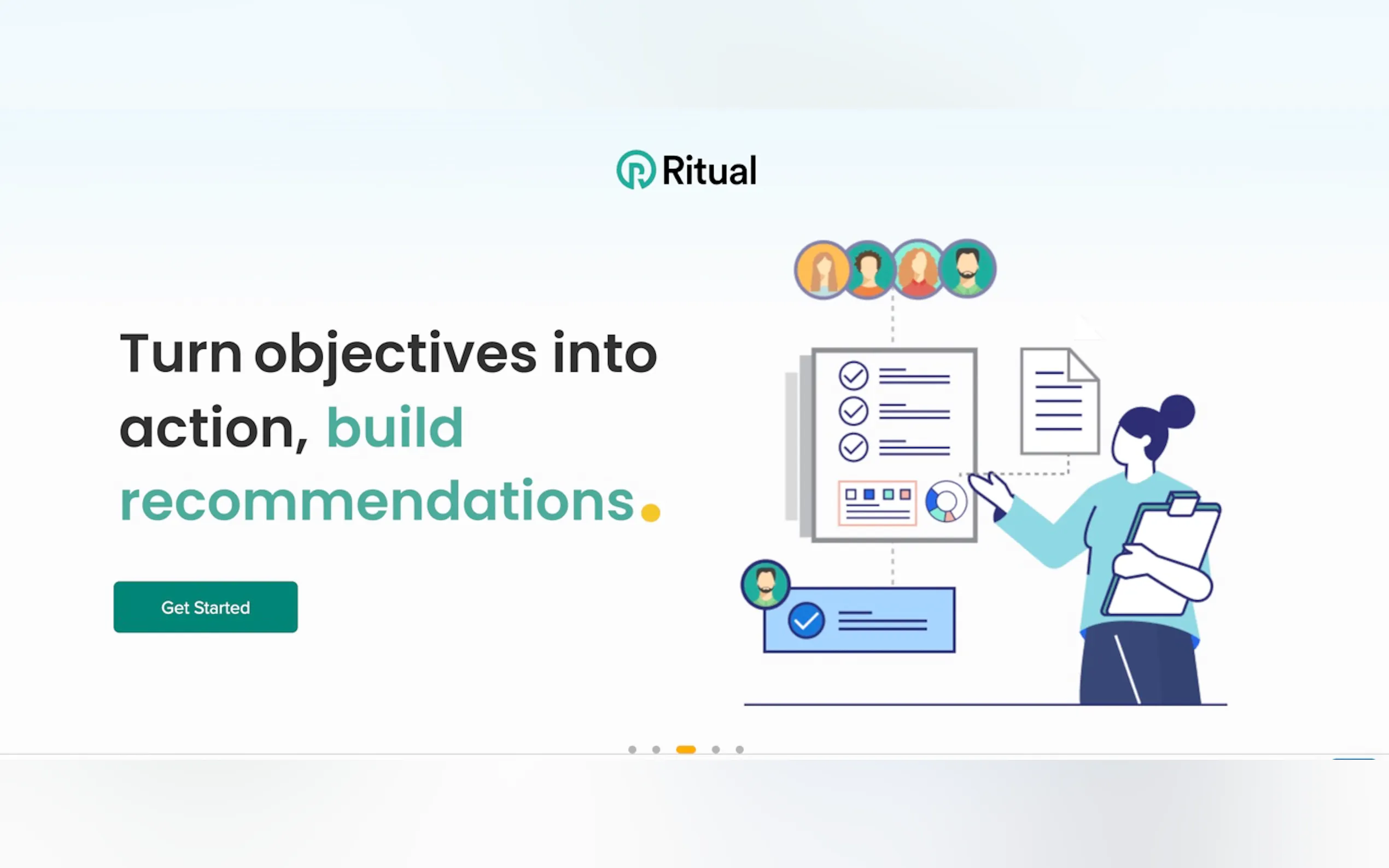 Ritual

Turn objectives into action, build recommendations.

Get Started